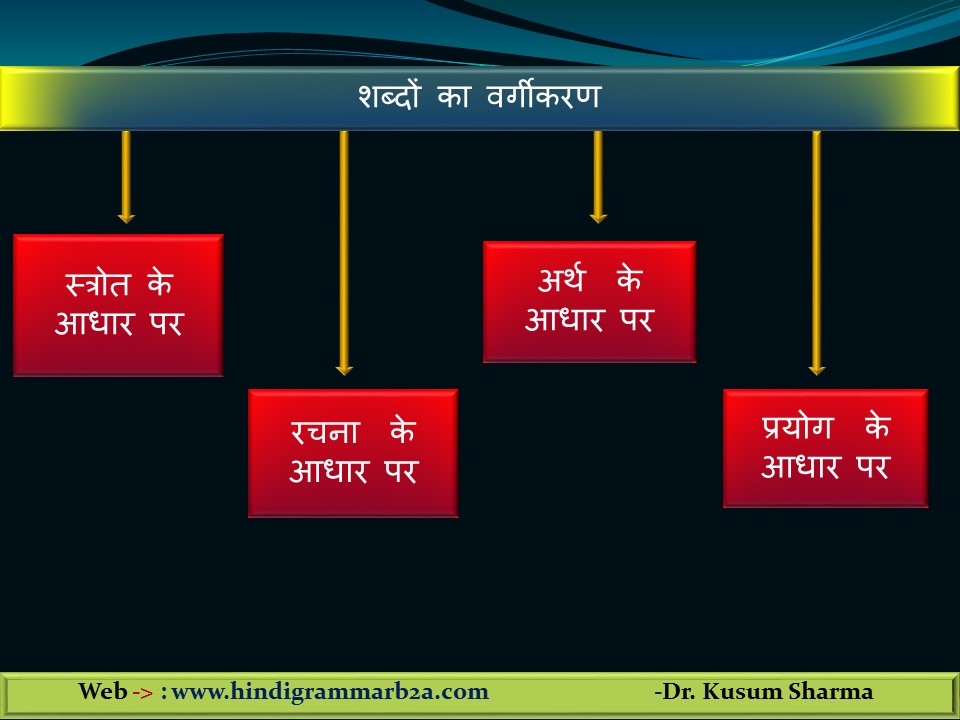 शब्दों का वर्गीकरण

स्त्रोत के आधार पर

रचना के आधार पर

अर्थ के आधार पर

प्रयोग के आधार पर

Web -> : www.hindigrammarb2a.com -Dr. Kusum Sharma